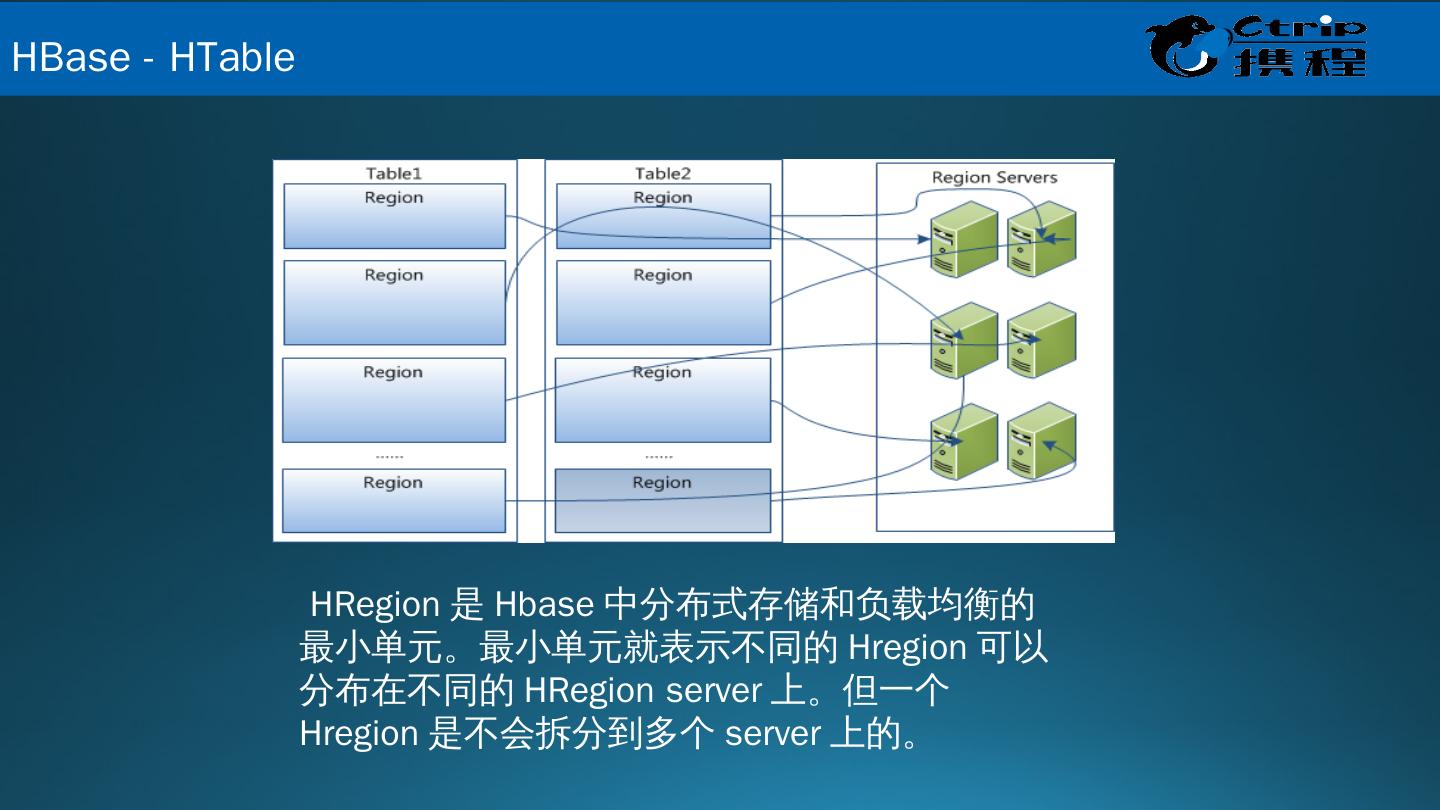 HBase - HTable

Ctrip 携程

Table1

Region

Region

Region

......

Region

Table2

Region

Region

Region

......

Region

Region Servers

HRegion 是 Hbase 中分布式存储和负载均衡的最小单元。最小单元就表示不同的 Hregion 可以分布在不同的 HRegion server 上。但一个 Hregion 是不会拆分到多个 server 上的。